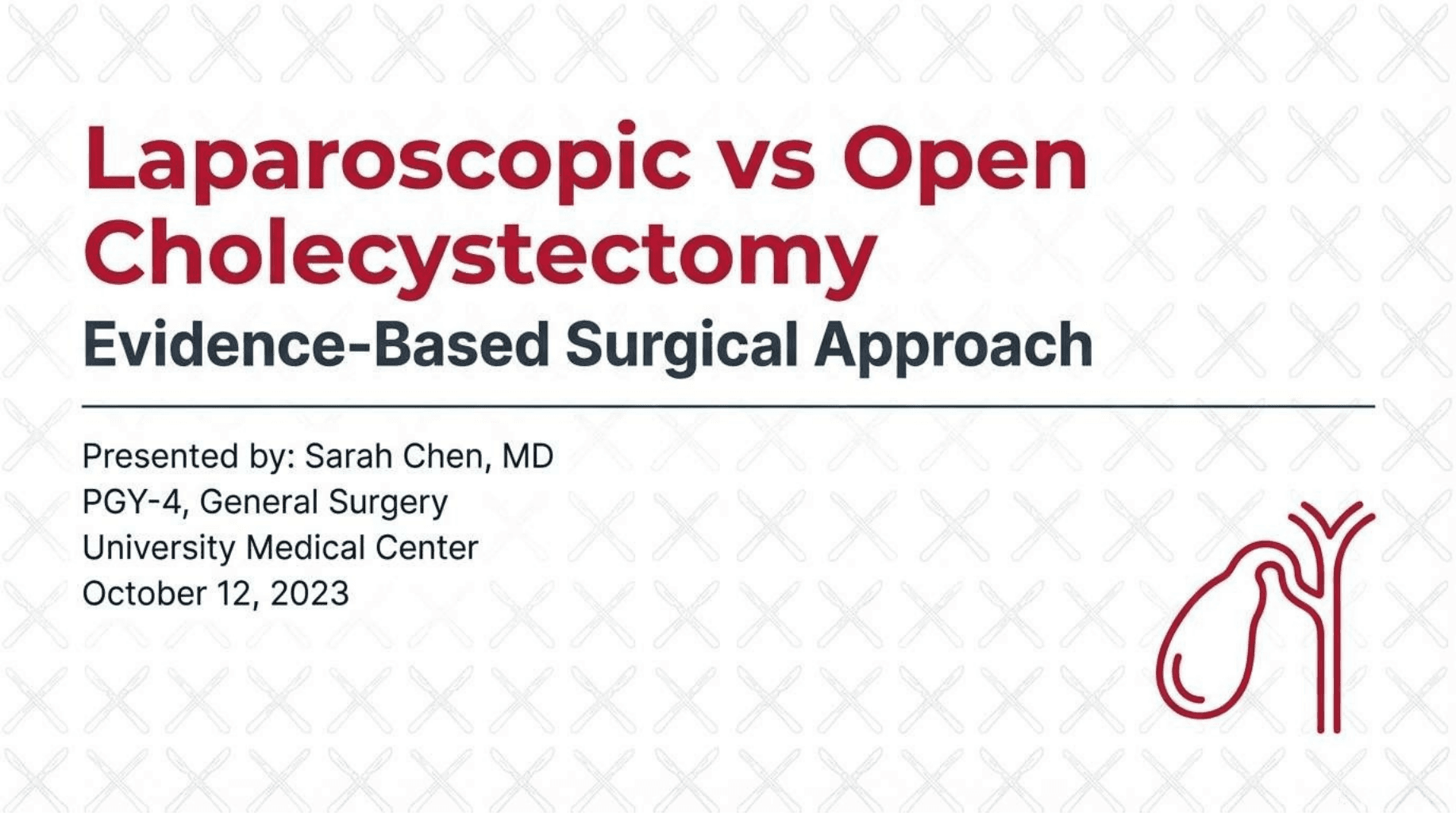 Laparoscopic vs Open Cholecystectomy

Evidence-Based Surgical Approach

Presented by: Sarah Chen, MD
PGY-4, General Surgery
University Medical Center
October 12, 2023